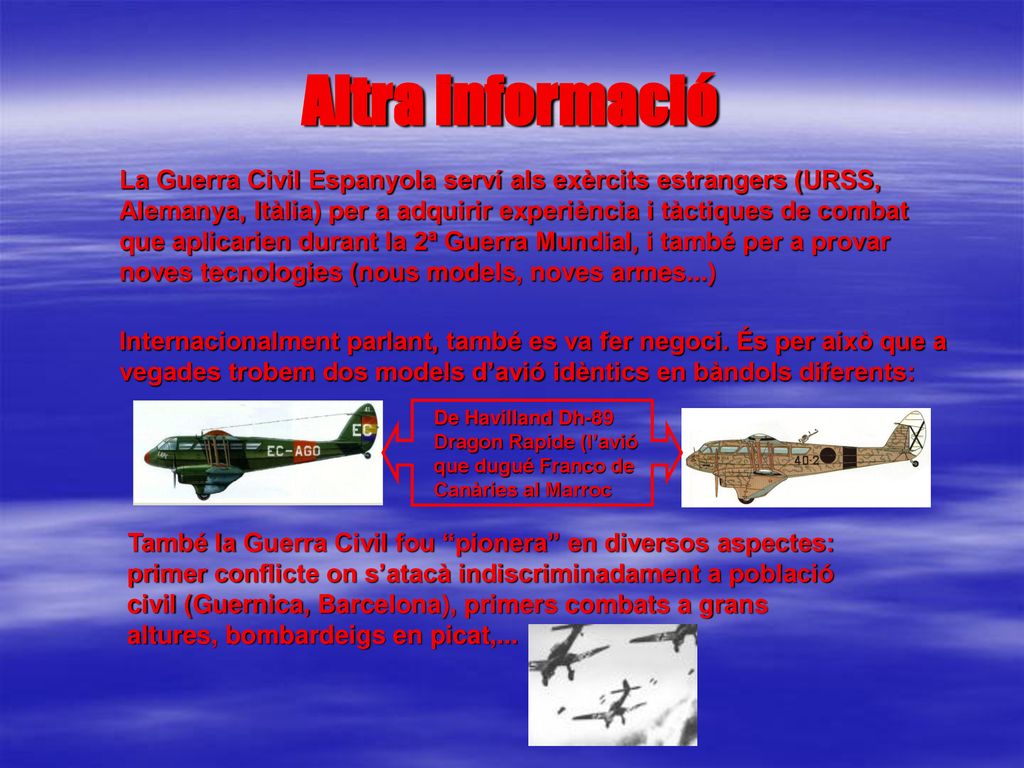 Altra informació

La Guerra Civil Espanyola serví als exèrcits estrangers (URSS, Alemanya, Itàlia) per a adquirir experiència i tàctiques de combat que aplicarien durant la 2ª Guerra Mundial, i també per a provar noves tecnologies (nous models, noves armes...)

Internacionalment parlant, també es va fer negoci. És per això que a vegades trobem dos models d'avió idèntics en bàndols diferents:

EC-AGO

De Havilland Dh-89 Dragon Rapide (l'avió que dugué Franco de Canàries al Marroc

40-2

També la Guerra Civil fou "pionera" en diversos aspectes: primer conflicte on s'atacà indiscriminadament a població civil (Guernica, Barcelona), primers combats a grans altures, bombardeigs en picat,...